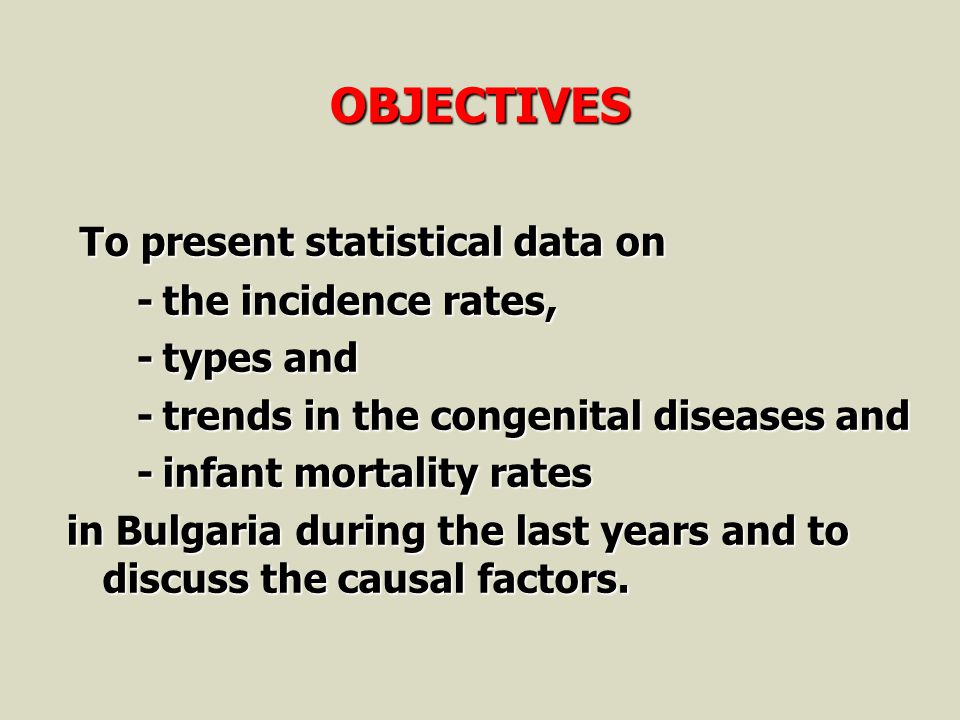 OBJECTIVES

To present statistical data on
- the incidence rates,
- types and
- trends in the congenital diseases and
- infant mortality rates
in Bulgaria during the last years and to discuss the causal factors.